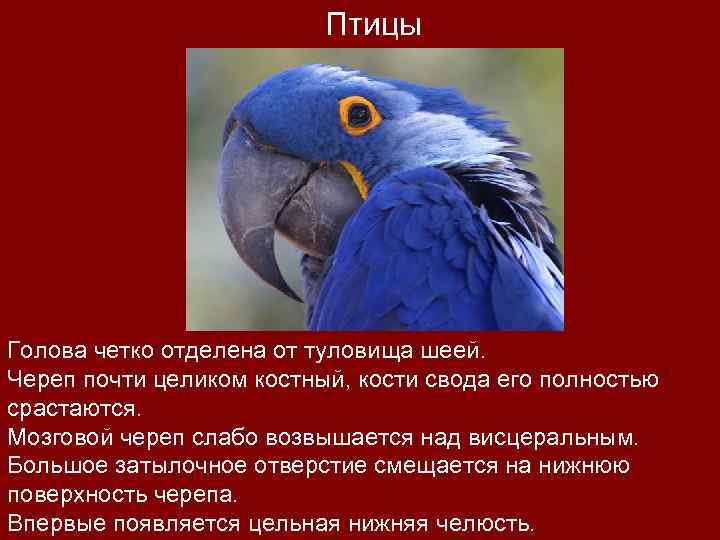 Птицы

Голова четко отделена от туловища шеей.
Череп почти целиком костный, кости свода его полностью срастаются.
Мозговой череп слабо возвышается над висцеральным.
Большое затылочное отверстие смещается на нижнюю поверхность черепа.
Впервые появляется цельная нижняя челюсть.